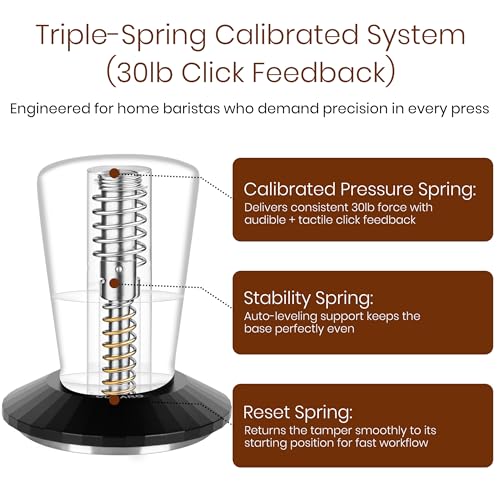 Triple-Spring Calibrated System (30lb Click Feedback)

Engineered for home baristas who demand precision in every press

Calibrated Pressure Spring:
Delivers consistent 30lb force with audible + tactile click feedback

Stability Spring:
Auto-leveling support keeps the base perfectly even

Reset Spring:
Returns the tamper smoothly to its starting position for fast workflow